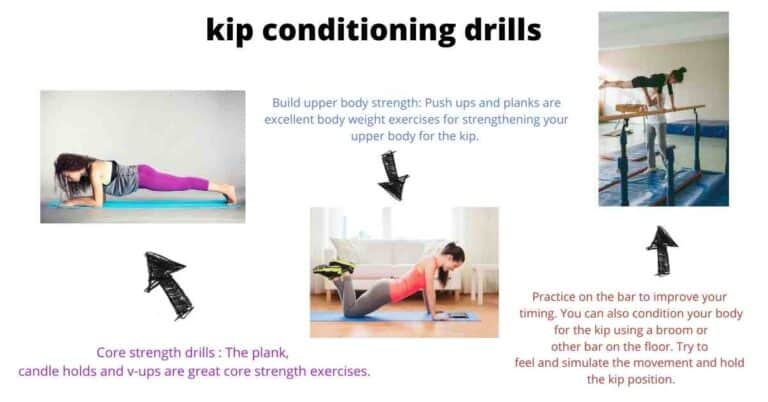 kip conditioning drills

Build upper body strength: Push ups and planks are excellent body weight exercises for strengthening your upper body for the kip.

Core strength drills : The plank, candle holds and v-ups are great core strength exercises.

Practice on the bar to improve your timing. You can also condition your body for the kip using a broom or other bar on the floor. Try to feel and simulate the movement and hold the kip position.